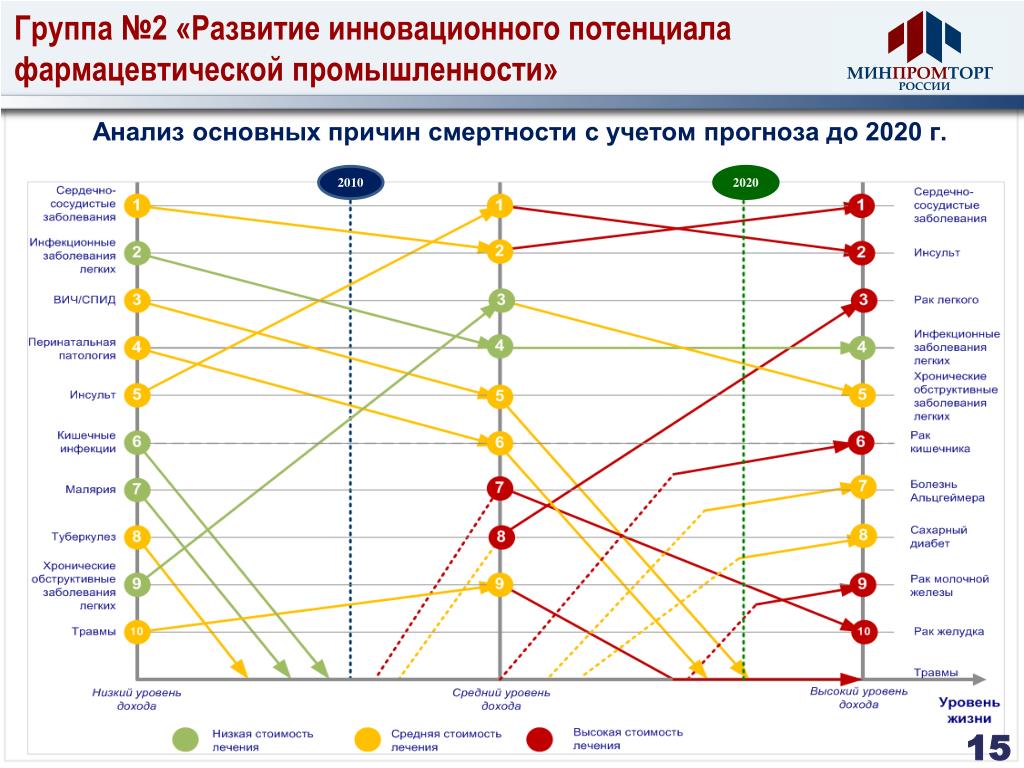 Группа №2 «Развитие инновационного потенциала фармацевтической промышленности»

МИНПРОМТОРГ РОССИИ

Анализ основных причин смертности с учетом прогноза до 2020 г.

2010

2020

Сердечно-сосудистые заболевания 1

Инфекционные заболевания легких 2

ВИЧ/СПИД 3

Перинатальная патология 4

Инсульт 5

Кишечные инфекции 6

Малярия 7

Туберкулез 8

Хронические обструктивные заболевания легких 9

Травмы 10

1
2
3
4
5
6
7
8
9

1 Сердечно-сосудистые заболевания

2 Инсульт

3 Рак легкого

4 Инфекционные заболевания легких

5 Хронические обструктивные заболевания легких

6 Рак кишечника

7 Болезнь Альцгеймера

8 Сахарный диабет

9 Рак молочной железы

10 Рак желудка

Травмы

Низкий уровень дохода

Средний уровень дохода

Высокий уровень дохода

Уровень жизни

Низкая стоимость лечения

Средняя стоимость лечения

Высокая стоимость лечения

15